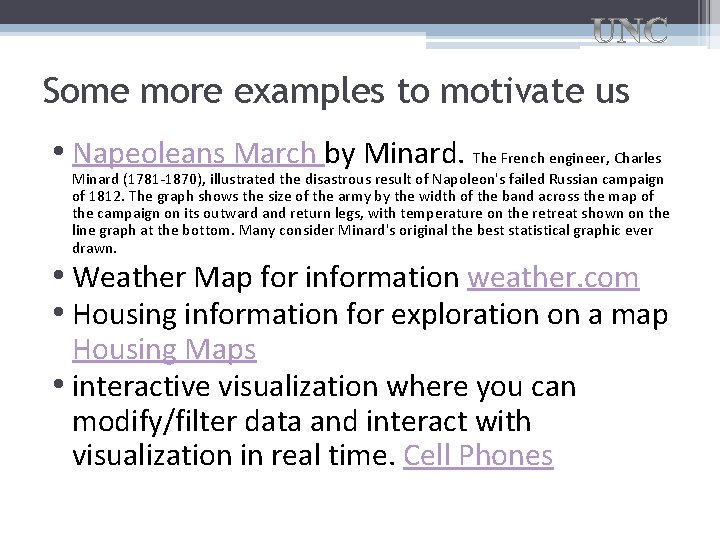 UNC

Some more examples to motivate us

• Napeoleans March by Minard. The French engineer, Charles Minard (1781-1870), illustrated the disastrous result of Napoleon's failed Russian campaign of 1812. The graph shows the size of the army by the width of the band across the map of the campaign on its outward and return legs, with temperature on the retreat shown on the line graph at the bottom. Many consider Minard's original the best statistical graphic ever drawn.
• Weather Map for information weather.com
• Housing information for exploration on a map Housing Maps
• interactive visualization where you can modify/filter data and interact with visualization in real time. Cell Phones